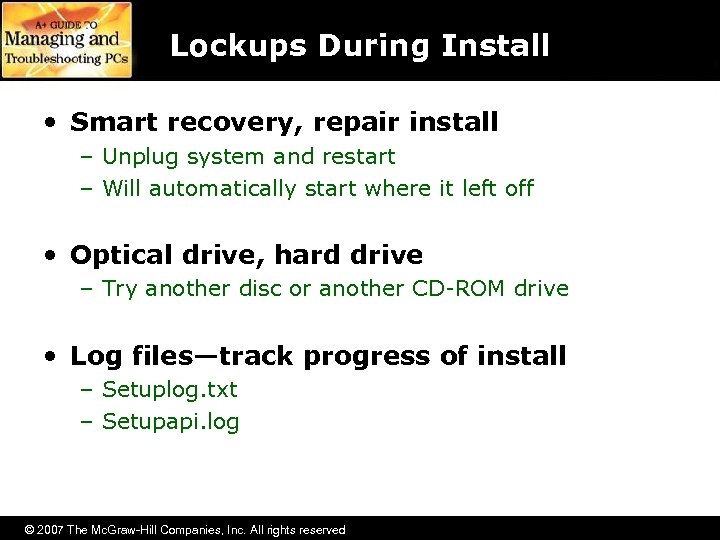 A+ GUIDE TO
Managing and
Troubleshooting PCs

Lockups During Install

• Smart recovery, repair install
 – Unplug system and restart
 – Will automatically start where it left off

• Optical drive, hard drive
 – Try another disc or another CD-ROM drive

• Log files—track progress of install
 – Setuplog.txt
 – Setupapi.log

© 2007 The McGraw-Hill Companies, Inc. All rights reserved